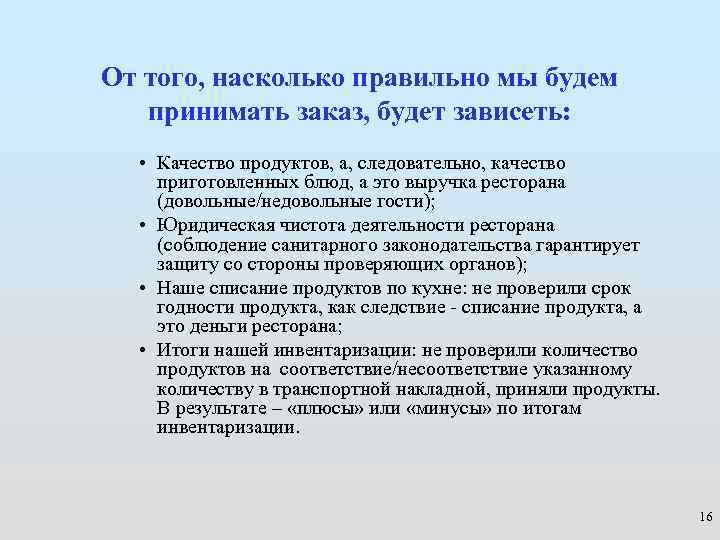 От того, насколько правильно мы будем принимать заказ, будет зависеть:

• Качество продуктов, а, следовательно, качество приготовленных блюд, а это выручка ресторана (довольные/недовольные гости);
• Юридическая чистота деятельности ресторана (соблюдение санитарного законодательства гарантирует защиту со стороны проверяющих органов);
• Наше списание продуктов по кухне: не проверили срок годности продукта, как следствие - списание продукта, а это деньги ресторана;
• Итоги нашей инвентаризации: не проверили количество продуктов на соответствие/несоответствие указанному количеству в транспортной накладной, приняли продукты. В результате – «плюсы» или «минусы» по итогам инвентаризации.

16